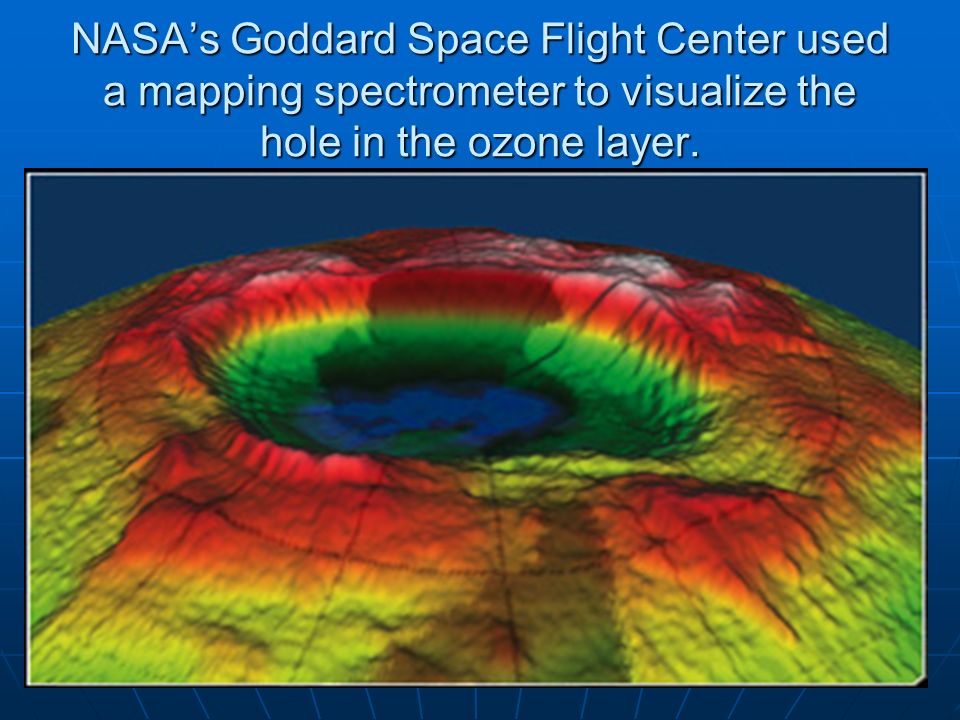 NASA’s Goddard Space Flight Center used a mapping spectrometer to visualize the hole in the ozone layer.